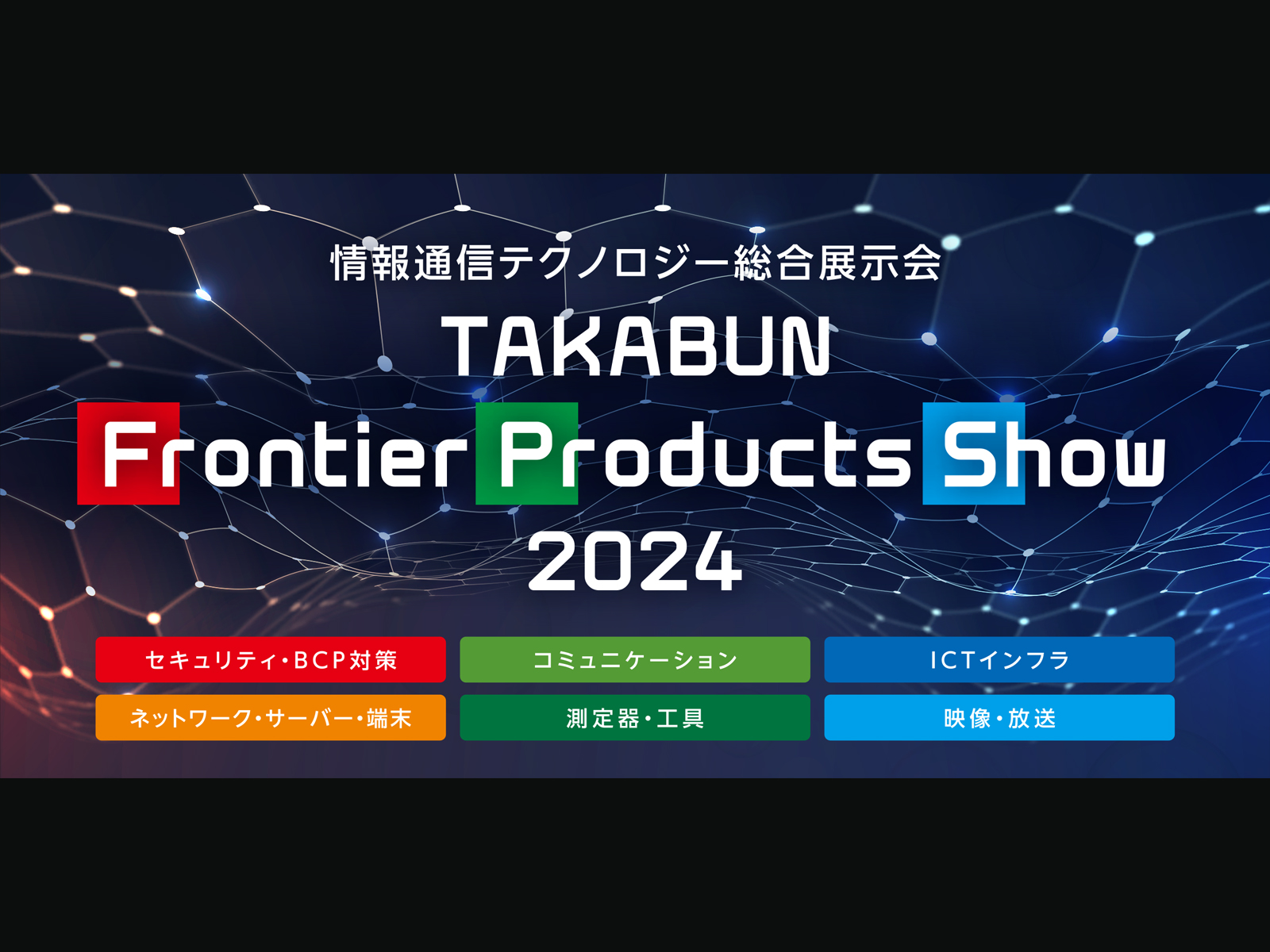 情報通信テクノロジー総合展示会

TAKABUN

Frontier Products Show

2024

セキュリティ・BCP対策

コミュニケーション

ICTインフラ

ネットワーク・サーバー・端末

測定器・工具

映像・放送